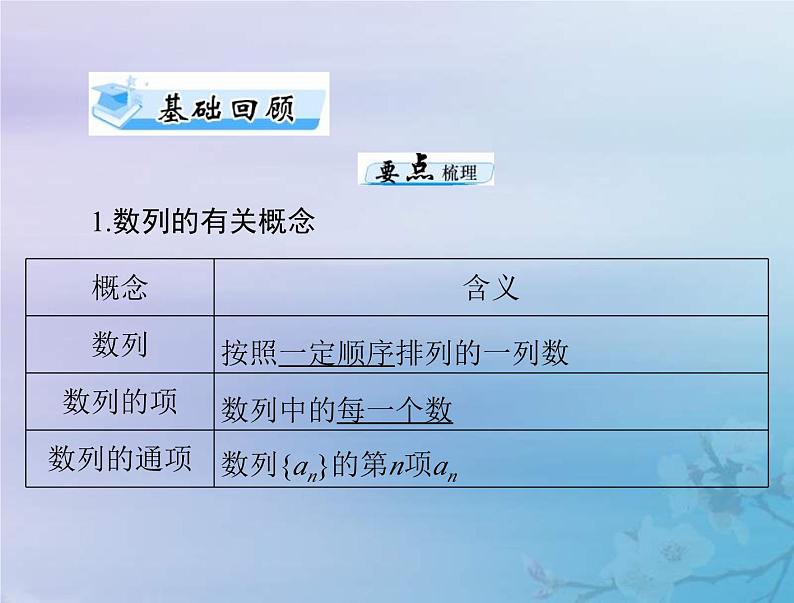 基础回顾

要点梳理

1.数列的有关概念

| 概念 | 含义 |
|---|---|
| 数列 | 按照一定顺序排列的一列数 |
| 数列的项 | 数列中的每一个数 |
| 数列的通项 | 数列$\{a_n\}$的第$n$项$a_n$ |